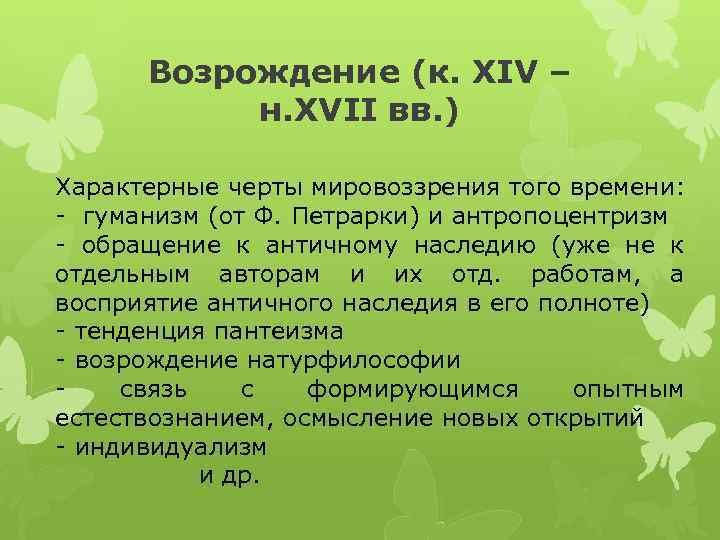 Возрождение (к. XIV – н.XVII вв.)

Характерные черты мировоззрения того времени:
- гуманизм (от Ф. Петрарки) и антропоцентризм
- обращение к античному наследию (уже не к отдельным авторам и их отд. работам, а восприятие античного наследия в его полноте)
- тенденция пантеизма
- возрождение натурфилософии
- связь с формирующимся опытным естествознанием, осмысление новых открытий
- индивидуализм
и др.